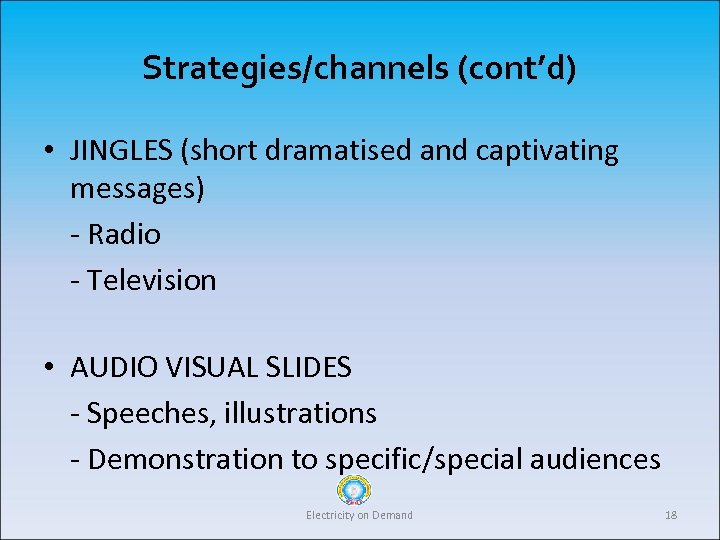 Strategies/channels (cont'd)

• JINGLES (short dramatised and captivating messages)

- Radio

- Television

• AUDIO VISUAL SLIDES

- Speeches, illustrations

- Demonstration to specific/special audiences

Electricity on Demand

18